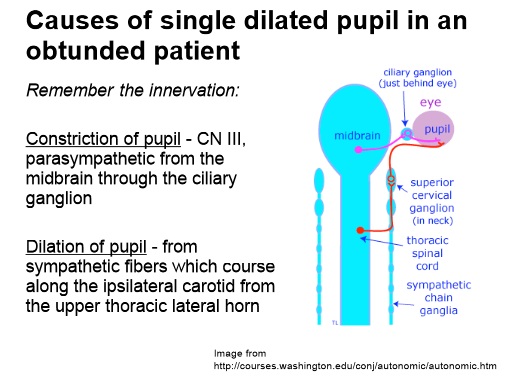 Causes of single dilated pupil in an obtunded patient

Remember the innervation:

Constriction of pupil - CN III, parasympathetic from the midbrain through the ciliary ganglion

Dilation of pupil - from sympathetic fibers which course along the ipsilateral carotid from the upper thoracic lateral horn

ciliary ganglion (just behind eye)

eye

pupil

midbrain

superior cervical ganglion (in neck)

thoracic spinal cord

sympathetic chain ganglia

TL

Image from
http://courses.washington.edu/conj/autonomic/autonomic.htm